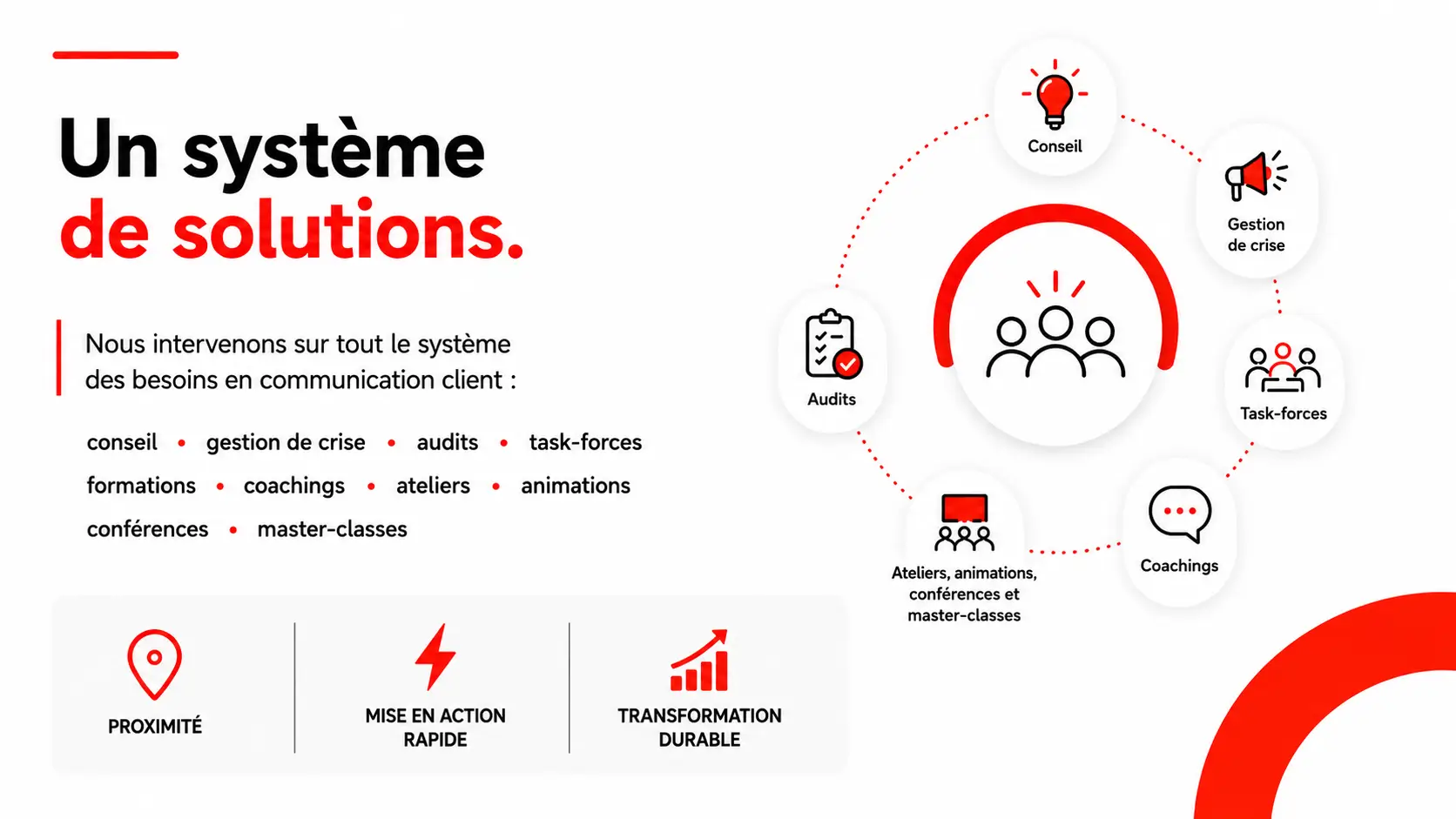 Un système
de solutions.

Nous intervenons sur tout le système des besoins en communication client :

conseil • gestion de crise • audits • task-forces
formations • coachings • ateliers • animations
conférences • master-classes

PROXIMITÉ

MISE EN ACTION RAPIDE

TRANSFORMATION DURABLE

Conseil

Gestion de crise

Task-forces

Coachings

Ateliers, animations, conférences et master-classes

Audits